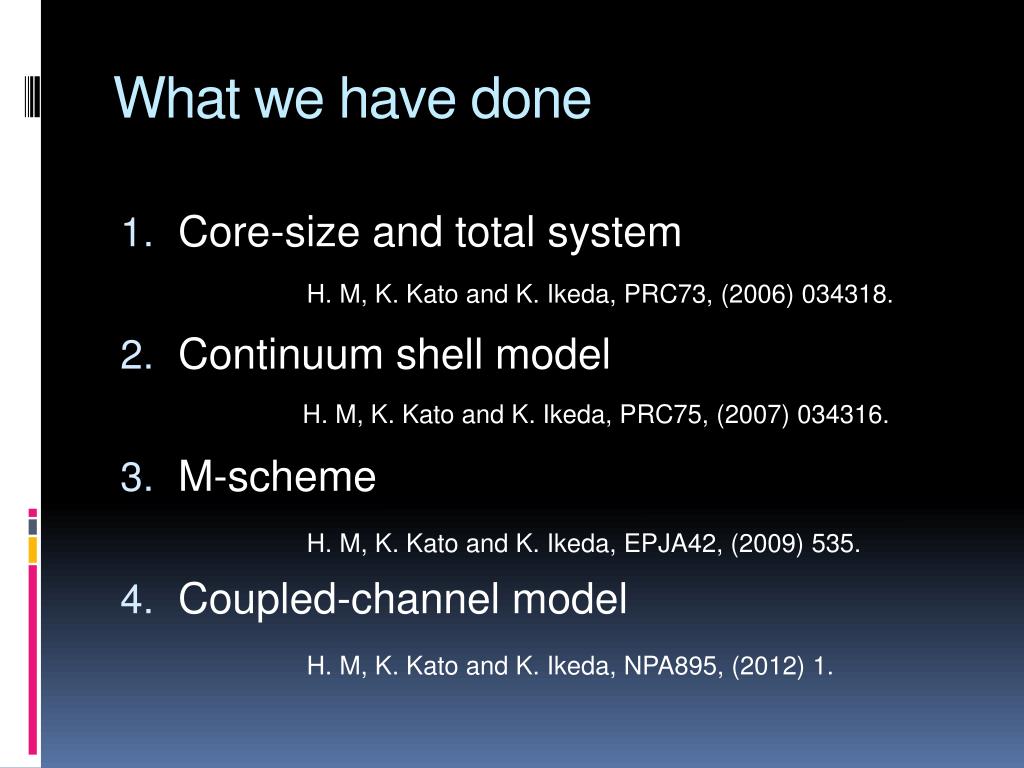 What we have done

1. Core-size and total system

H. M, K. Kato and K. Ikeda, PRC73, (2006) 034318.

2. Continuum shell model

H. M, K. Kato and K. Ikeda, PRC75, (2007) 034316.

3. M-scheme

H. M, K. Kato and K. Ikeda, EPJA42, (2009) 535.

4. Coupled-channel model

H. M, K. Kato and K. Ikeda, NPA895, (2012) 1.